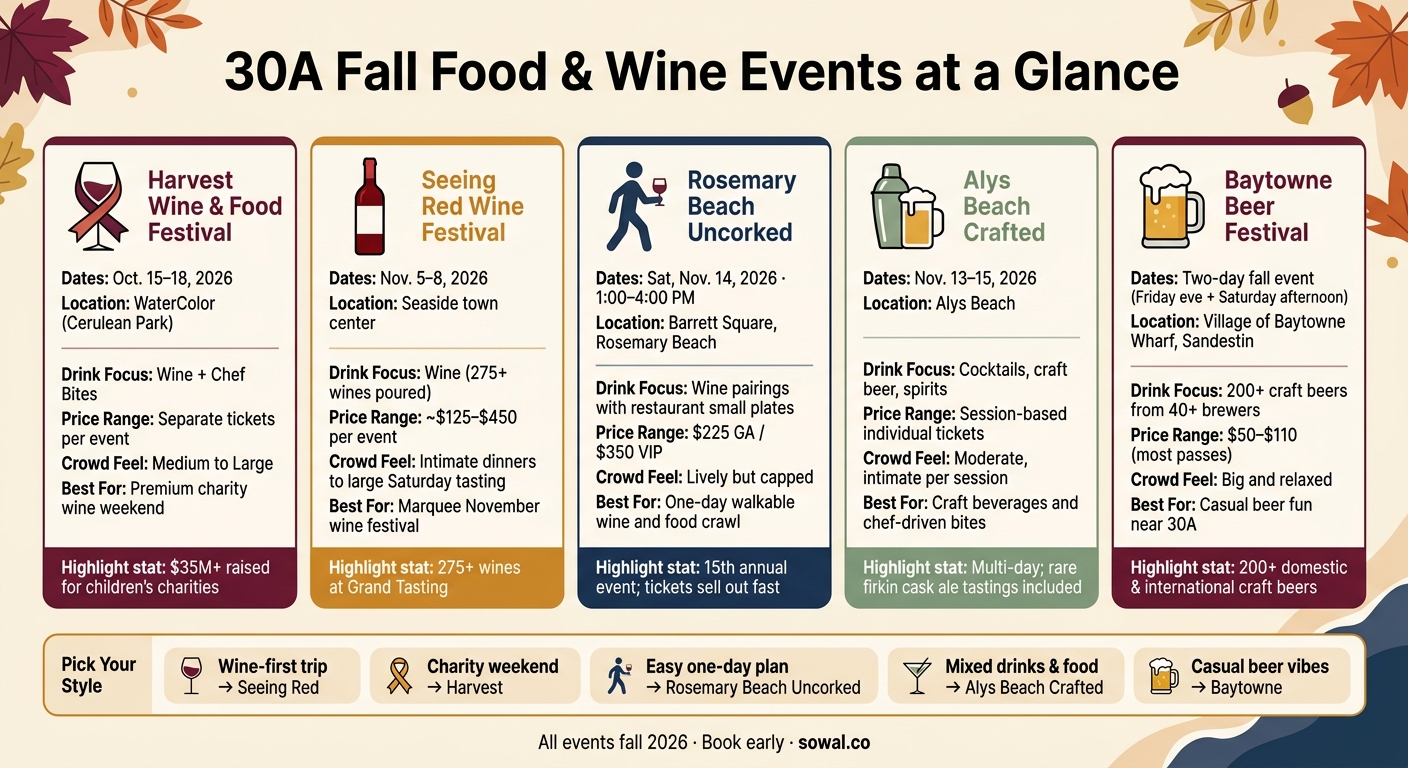 30A Fall Food & Wine Events at a Glance

Harvest Wine & Food Festival

Dates: Oct. 15–18, 2026
Location: WaterColor (Cerulean Park)

Drink Focus: Wine + Chef Bites
Price Range: Separate tickets per event
Crowd Feel: Medium to Large
Best For: Premium charity wine weekend

Highlight stat: $35M+ raised for children's charities

Seeing Red Wine Festival

Dates: Nov. 5–8, 2026
Location: Seaside town center

Drink Focus: Wine (275+ wines poured)
Price Range: ~$125–$450 per event
Crowd Feel: Intimate dinners to large Saturday tasting
Best For: Marquee November wine festival

Highlight stat: 275+ wines at Grand Tasting

Rosemary Beach Uncorked

Dates: Sat, Nov. 14, 2026 · 1:00–4:00 PM
Location: Barrett Square, Rosemary Beach

Drink Focus: Wine pairings with restaurant small plates
Price Range: $225 GA / $350 VIP
Crowd Feel: Lively but capped
Best For: One-day walkable wine and food crawl

Highlight stat: 15th annual event; tickets sell out fast

Alys Beach Crafted

Dates: Nov. 13–15, 2026
Location: Alys Beach

Drink Focus: Cocktails, craft beer, spirits
Price Range: Session-based individual tickets
Crowd Feel: Moderate, intimate per session
Best For: Craft beverages and chef-driven bites

Highlight stat: Multi-day; rare firkin cask ale tastings included

Baytowne Beer Festival

Dates: Two-day fall event (Friday eve + Saturday afternoon)
Location: Village of Baytowne Wharf, Sandestin

Drink Focus: 200+ craft beers from 40+ brewers
Price Range: $50–$110 (most passes)
Crowd Feel: Big and relaxed
Best For: Casual beer fun near 30A

Highlight stat: 200+ domestic & international craft beers

Pick Your Style
Wine-first trip → Seeing Red
Charity weekend → Harvest
Easy one-day plan → Rosemary Beach Uncorked
Mixed drinks & food → Alys Beach Crafted
Casual beer vibes → Baytowne

All events fall 2026 · Book early · sowal.co